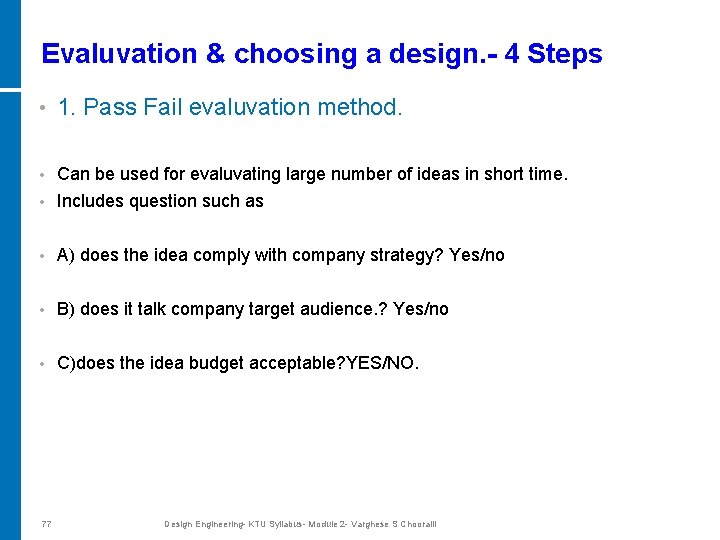 Evaluvation & choosing a design.- 4 Steps

• 1. Pass Fail evaluvation method.

• Can be used for evaluvating large number of ideas in short time.
• Includes question such as

• A) does the idea comply with company strategy? Yes/no

• B) does it talk company target audience.? Yes/no

• C)does the idea budget acceptable?YES/NO.

77

Design Engineering- KTU Syllabus- Module 2- Varghese S Chooralil